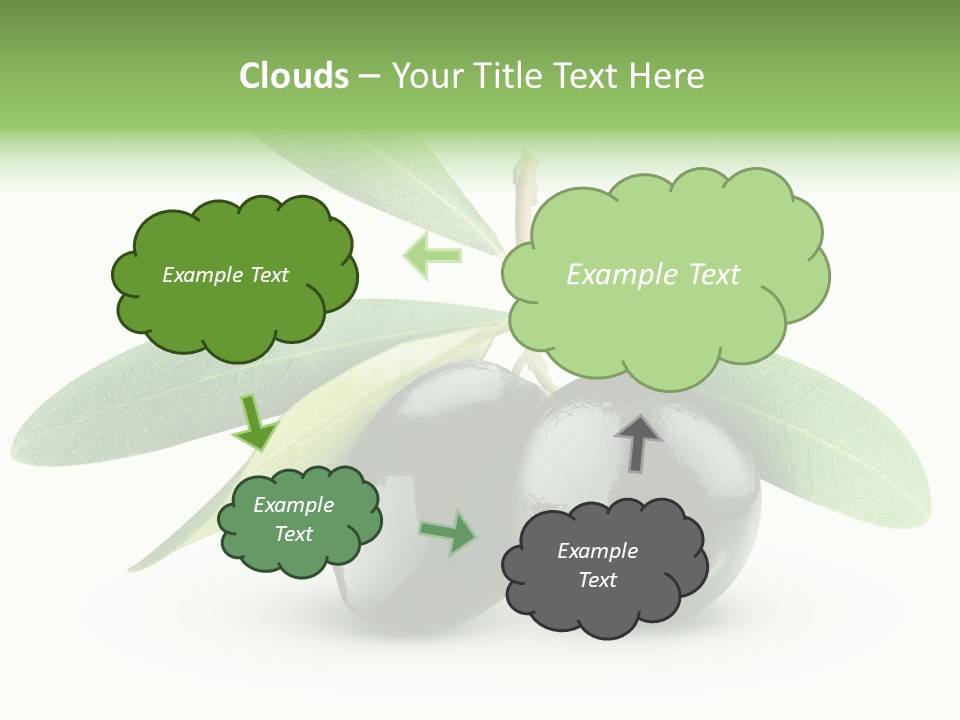 Clouds – Your Title Text Here

Example Text

Example Text

Example Text

Example Text